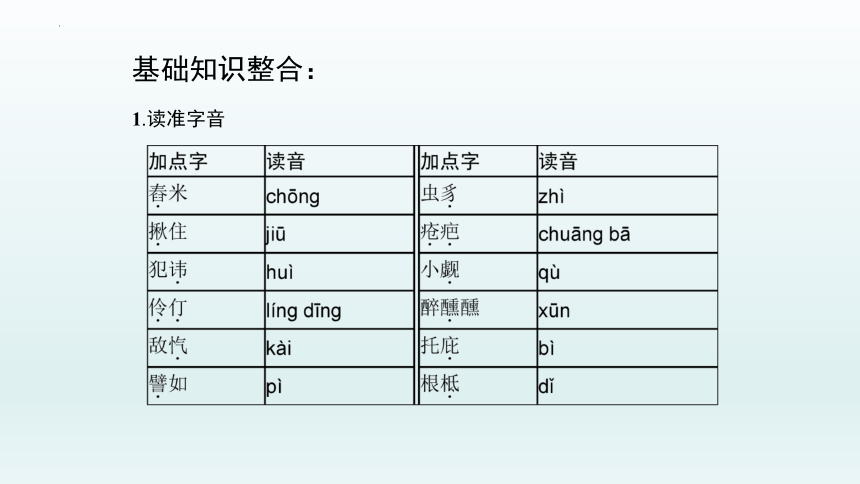 基础知识整合：

1.读准字音

| 加点字 | 读音 | 加点字 | 读音 |
|---|---|---|---|
| 舂米 | chōng | 虫豸 | zhì |
| 揪住 | jiū | 疮疤 | chuāng bā |
| 犯讳 | huì | 小觑 | qù |
| 伶仃 | líng dīng | 醉醺醺 | xūn |
| 敌忾 | kài | 托庇 | bì |
| 譬如 | pì | 根柢 | dǐ |